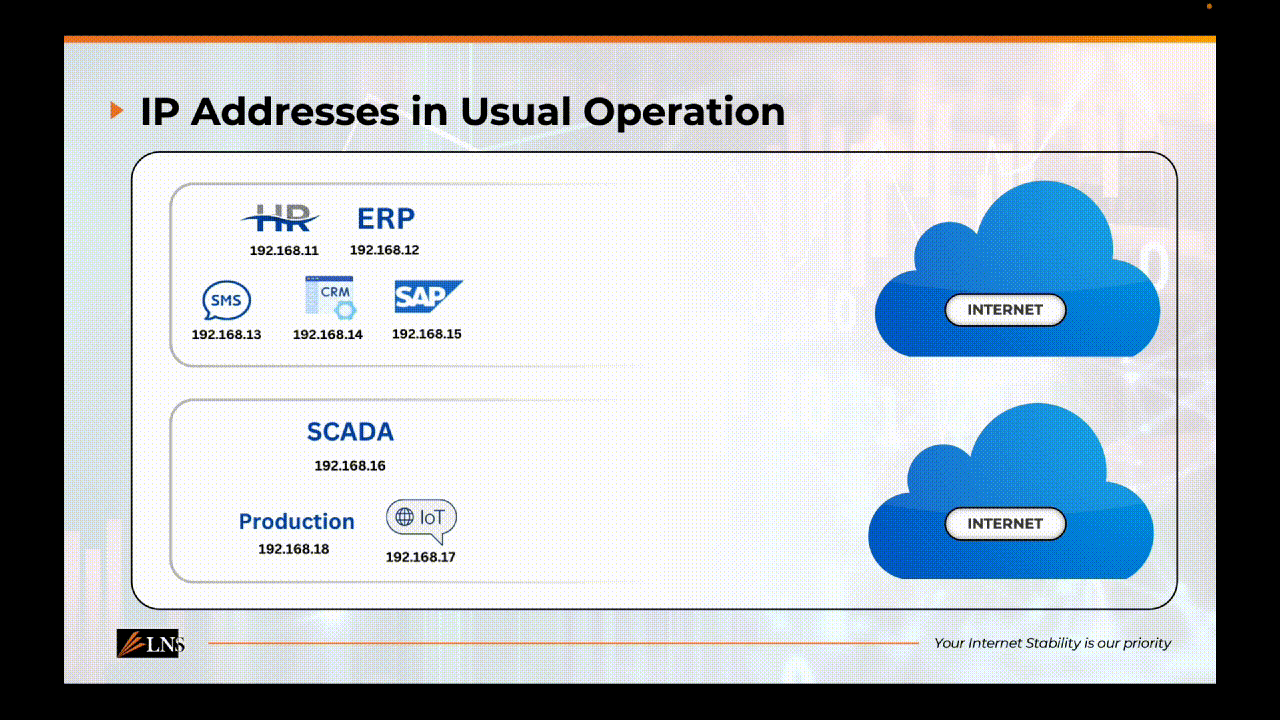 IP Addresses in Usual Operation

HR
192.168.11

ERP
192.168.12

SMS
192.168.13

CRM
192.168.14

SAP
192.168.15

INTERNET

SCADA
192.168.16

Production
192.168.18

IoT
192.168.17

INTERNET

LNS

Your Internet Stability is our priority